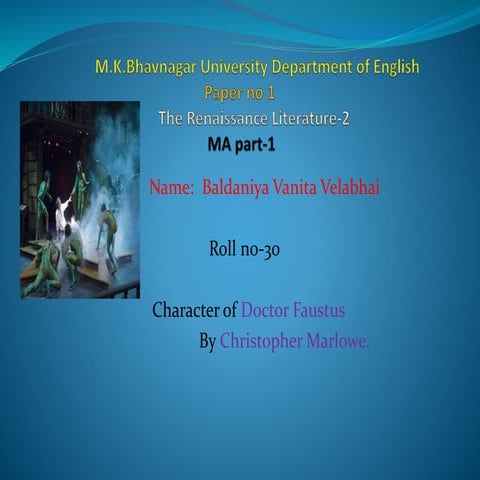 M.K.Bhavnagar University Department of English
Paper no 1
The Renaissance Literature-2
MA part-1

Name: Baldaniya Vanita Velabhai

Roll no-30

Character of Doctor Faustus
By Christopher Marlowe.